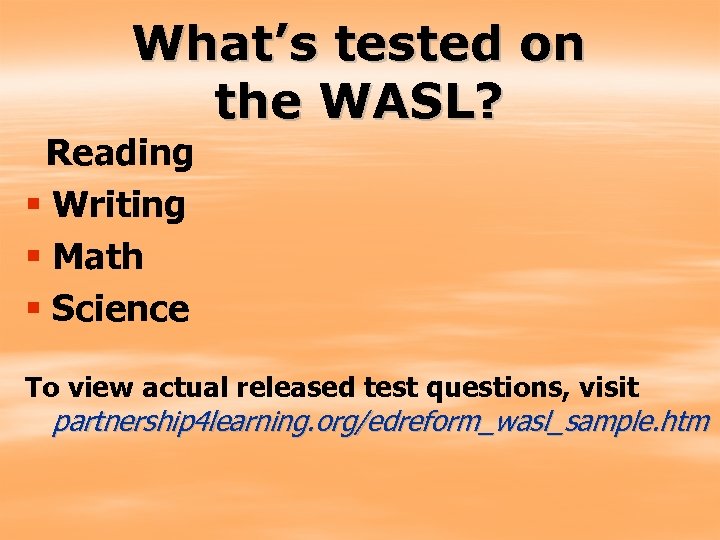 What's tested on the WASL?

Reading
▪ Writing
▪ Math
▪ Science

To view actual released test questions, visit partnership4learning.org/edreform_wasl_sample.htm